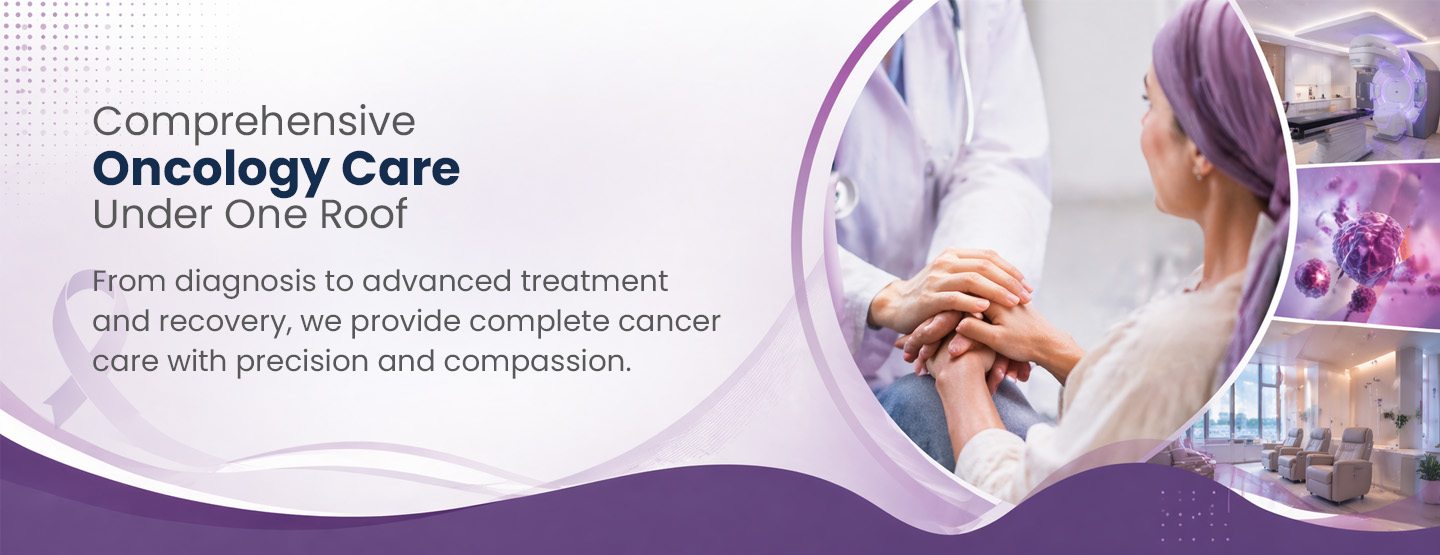 Comprehensive
Oncology Care
Under One Roof

From diagnosis to advanced treatment and recovery, we provide complete cancer care with precision and compassion.